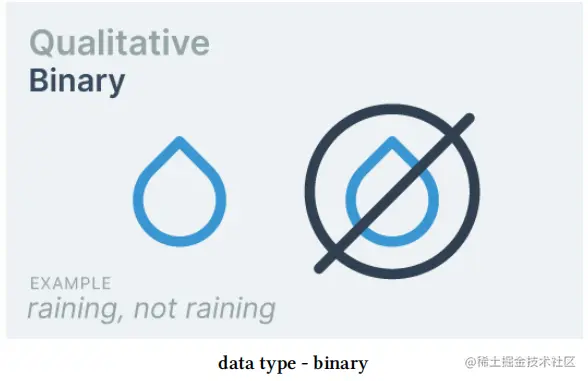 Qualitative
Binary

EXAMPLE
raining, not raining

data type - binary

@稀土掘金技术社区